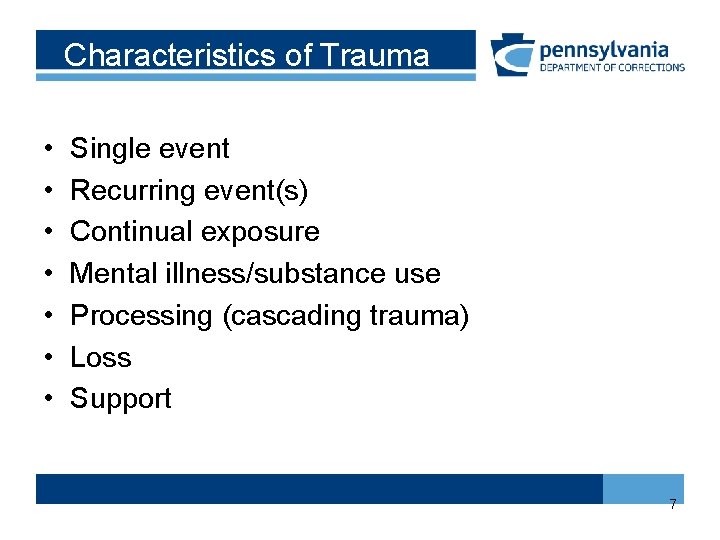 Characteristics of Trauma

pennsylvania
DEPARTMENT OF CORRECTIONS

• Single event
• Recurring event(s)
• Continual exposure
• Mental illness/substance use
• Processing (cascading trauma)
• Loss
• Support

7